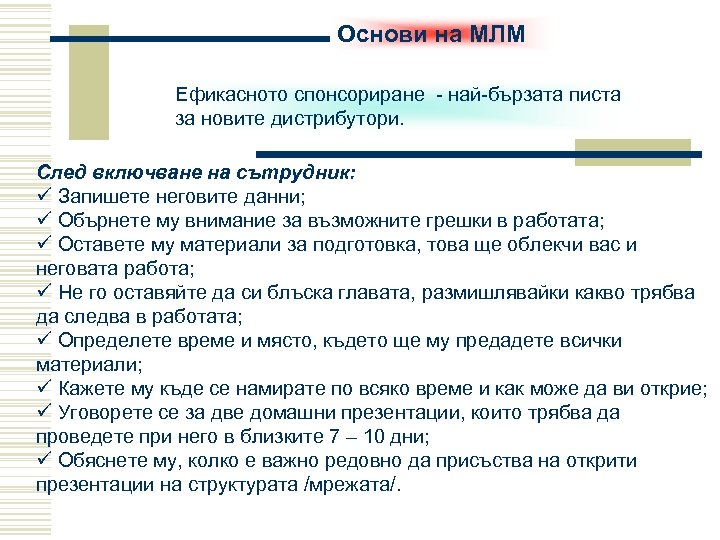 Основи на МЛМ

Ефикасното спонсориране - най-бързата писта за новите дистрибутори.

След включване на сътрудник:
✓ Запишете неговите данни;
✓ Обърнете му внимание за възможните грешки в работата;
✓ Оставете му материали за подготовка, това ще облекчи вас и неговата работа;
✓ Не го оставяйте да си блъска главата, размишлявайки какво трябва да следва в работата;
✓ Определете време и място, където ще му предадете всички материали;
✓ Кажете му къде се намирате по всяко време и как може да ви открие;
✓ Уговорете се за две домашни презентации, които трябва да проведете при него в близките 7 – 10 дни;
✓ Обяснете му, колко е важно редовно да присъства на открити презентации на структурата /мрежата/.